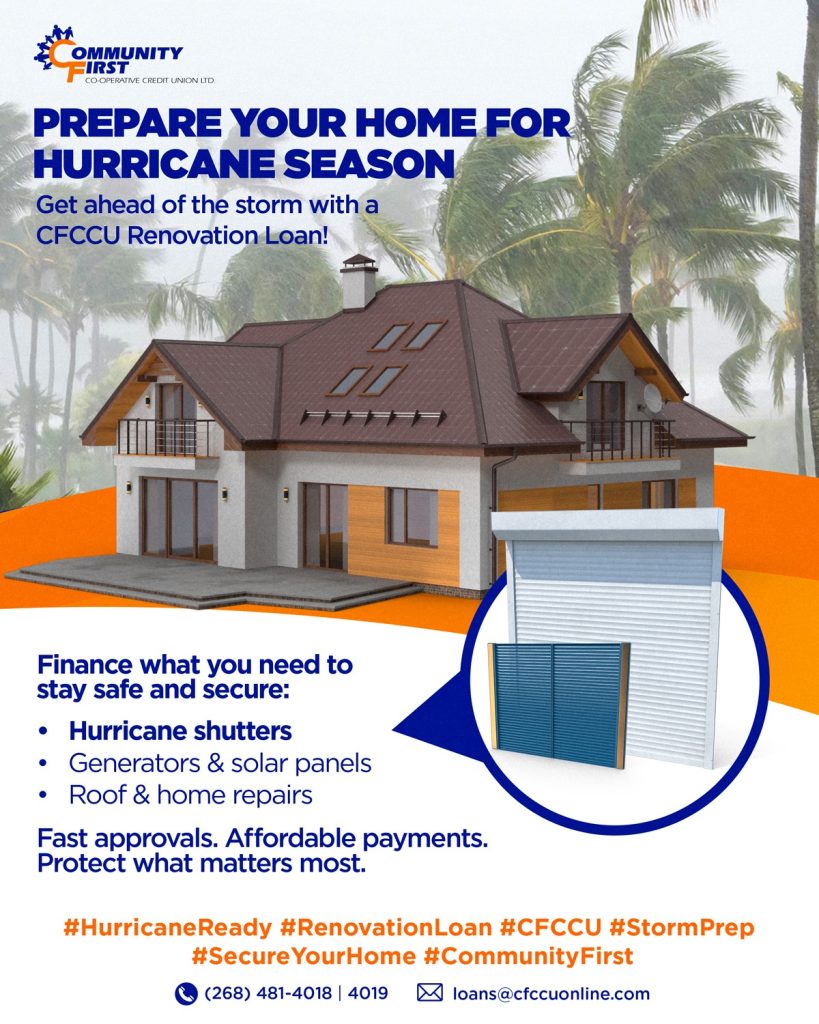 COMMUNITY FIRST
CO-OPERATIVE CREDIT UNION LTD.

PREPARE YOUR HOME FOR HURRICANE SEASON

Get ahead of the storm with a CFCCU Renovation Loan!

Finance what you need to stay safe and secure:

• Hurricane shutters
• Generators & solar panels
• Roof & home repairs

Fast approvals. Affordable payments. Protect what matters most.

#HurricaneReady #RenovationLoan #CFCCU #StormPrep #SecureYourHome #CommunityFirst

(268) 481-4018 | 4019 loans@cfccuonline.com